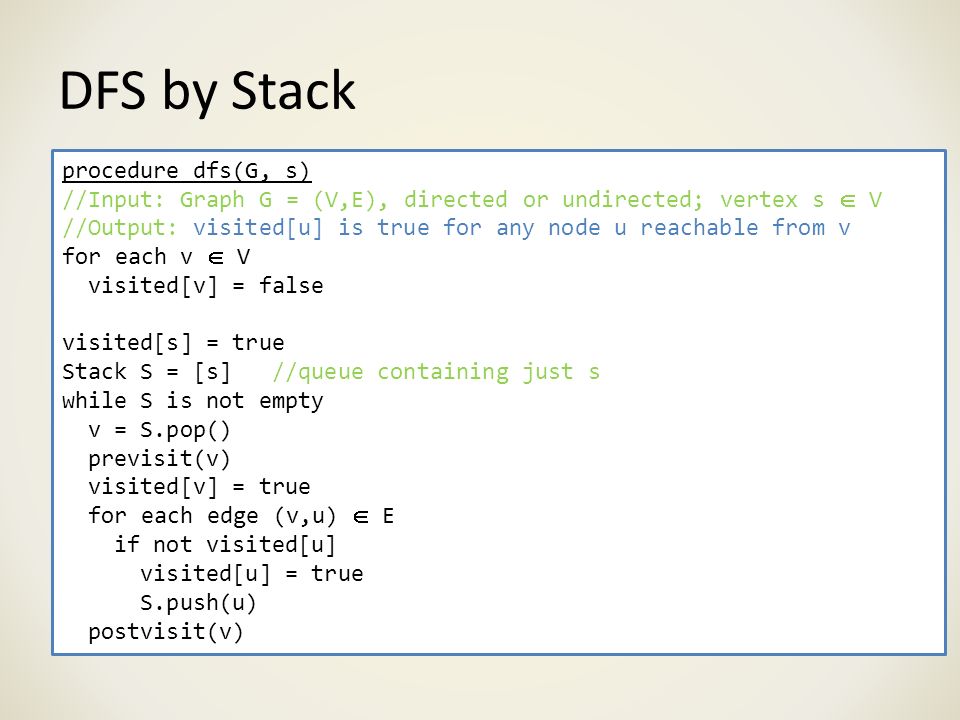 DFS by Stack

procedure dfs(G, s)
//Input: Graph G = (V,E), directed or undirected; vertex s $\in$ V
//Output: visited[u] is true for any node u reachable from v
for each v $\in$ V
  visited[v] = false

visited[s] = true
Stack S = [s]   //queue containing just s
while S is not empty
  v = S.pop()
  previsit(v)
  visited[v] = true
  for each edge (v,u) $\in$ E
    if not visited[u]
      visited[u] = true
      S.push(u)
  postvisit(v)